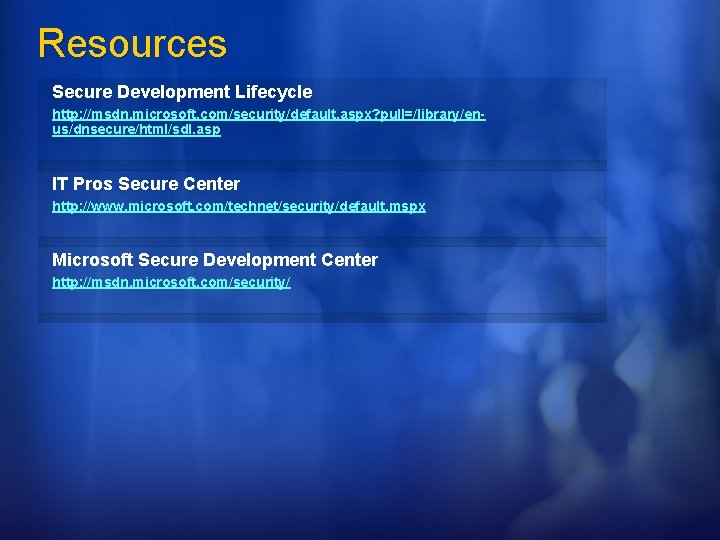 Resources

Secure Development Lifecycle

http://msdn.microsoft.com/security/default.aspx?pull=/library/en-us/dnsecure/html/sdl.asp

IT Pros Secure Center

http://www.microsoft.com/technet/security/default.mspx

Microsoft Secure Development Center

http://msdn.microsoft.com/security/